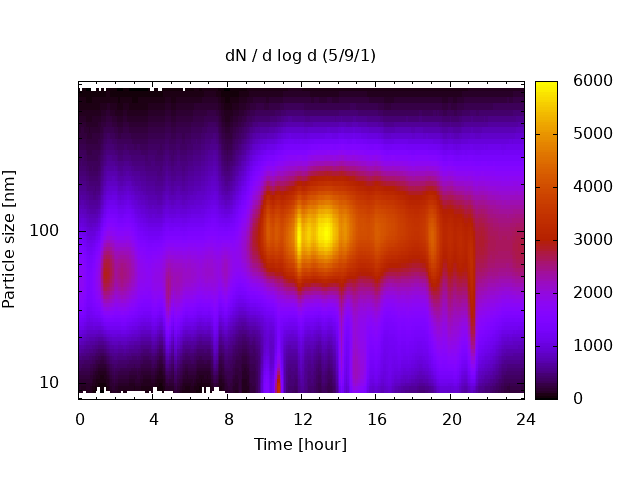 dN / d log d (5/9/1)

Particle size [nm]

100

10

0
4
8
12
16
20
24

Time [hour]

6000
5000
4000
3000
2000
1000
0